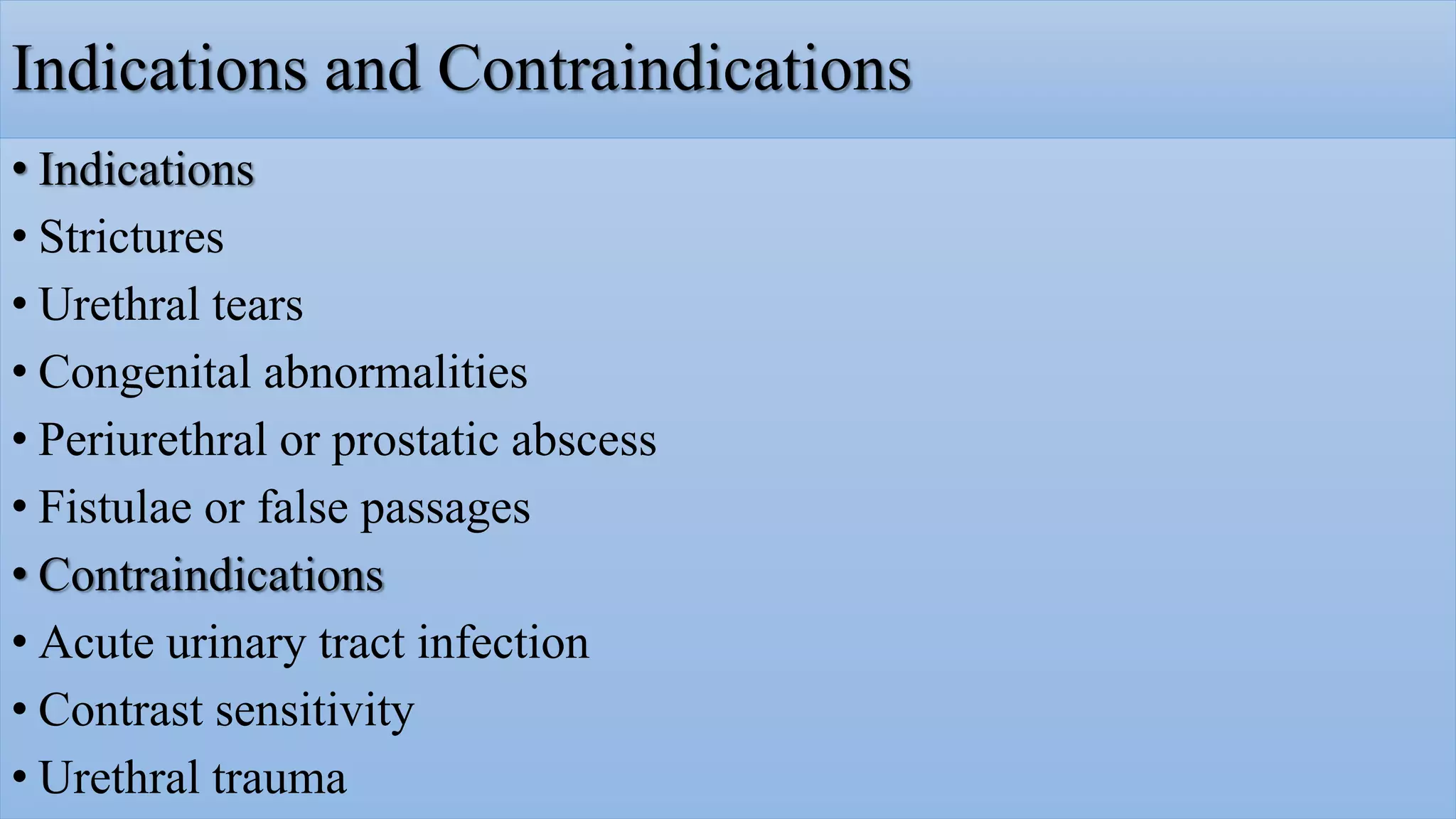 Indications and Contraindications

• Indications
• Strictures
• Urethral tears
• Congenital abnormalities
• Periurethral or prostatic abscess
• Fistulae or false passages
• Contraindications
• Acute urinary tract infection
• Contrast sensitivity
• Urethral trauma